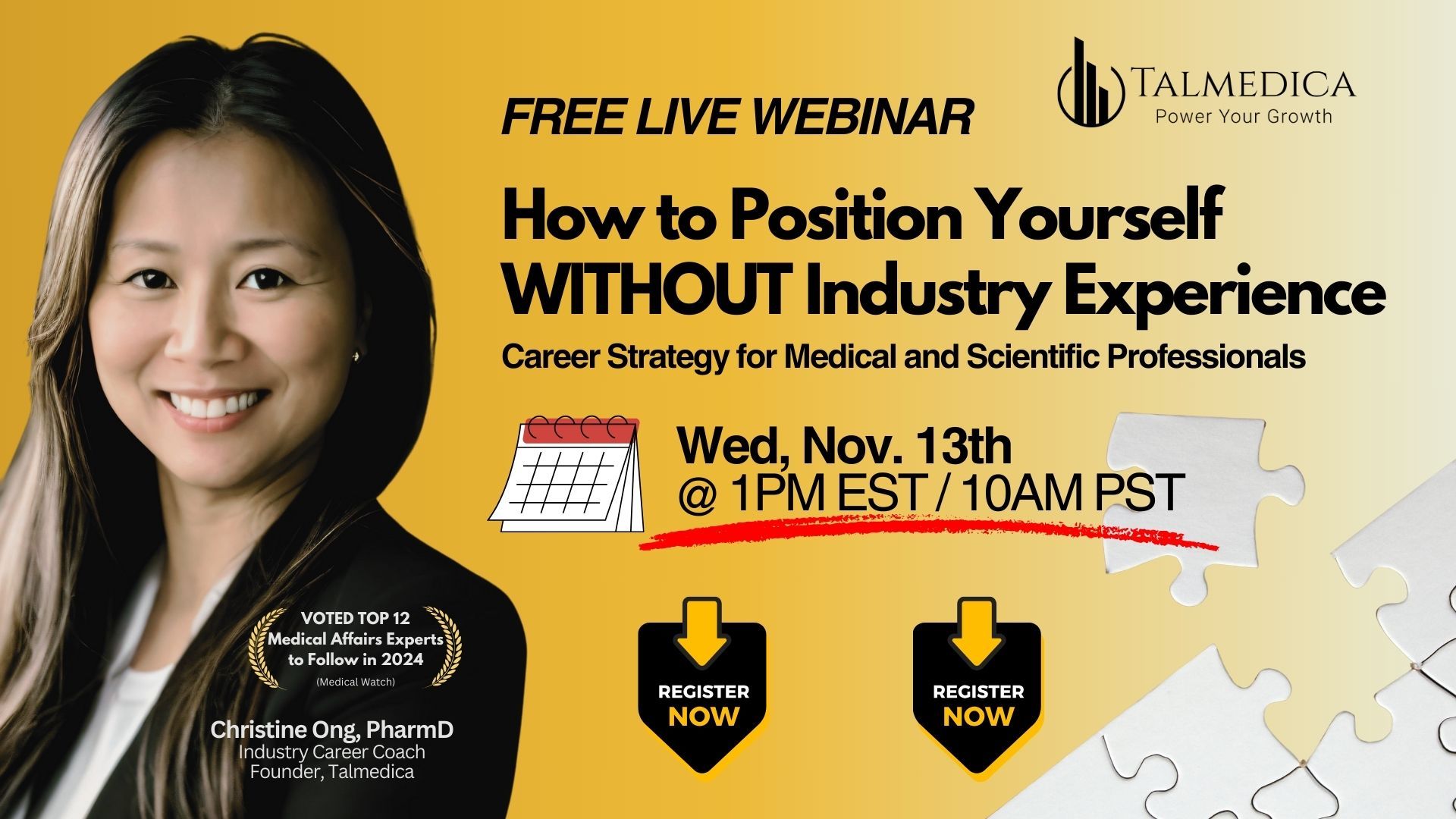 FREE LIVE WEBINAR

TALMEDICA
Power Your Growth

How to Position Yourself WITHOUT Industry Experience

Career Strategy for Medical and Scientific Professionals

Wed, Nov. 13th
@ 1PM EST / 10AM PST

VOTED TOP 12
Medical Affairs Experts to Follow in 2024
(Medical Watch)

Christine Ong, PharmD
Industry Career Coach
Founder, Talmedica

REGISTER NOW

REGISTER NOW